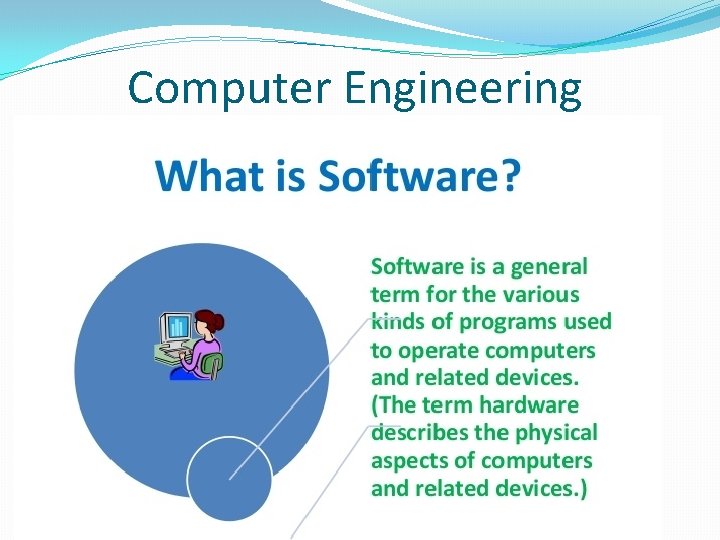 Computer Engineering

What is Software?

Software is a general term for the various kinds of programs used to operate computers and related devices. (The term hardware describes the physical aspects of computers and related devices.)